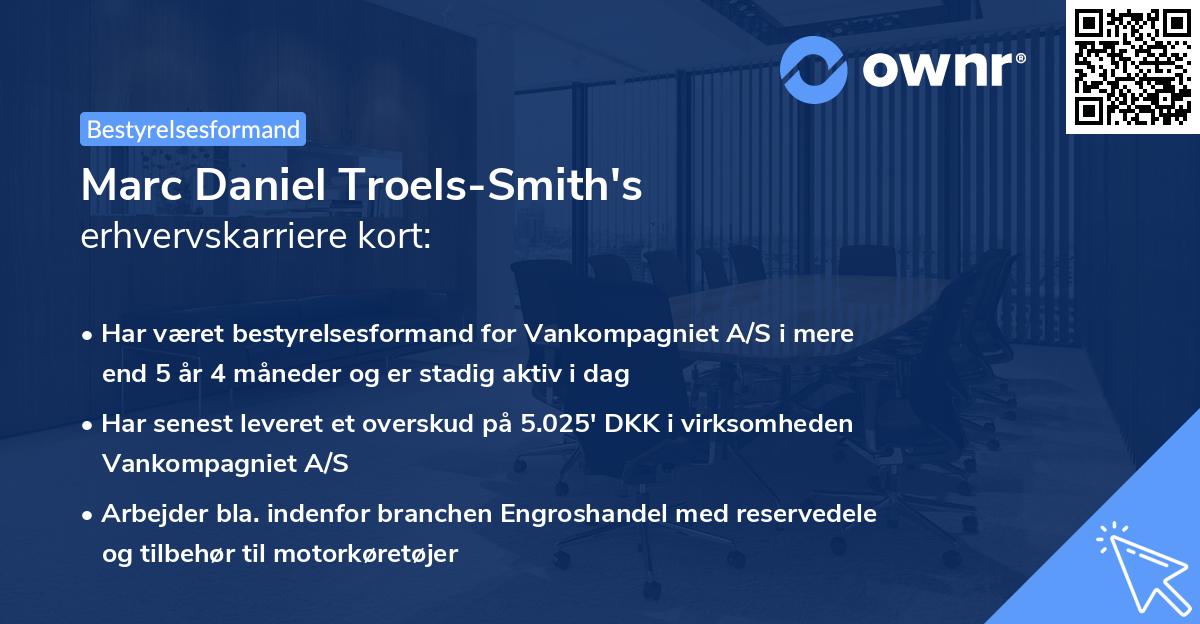 ownr®

Bestyrelsesformand

Marc Daniel Troels-Smith's erhvervskarriere kort:

• Har været bestyrelsesformand for Vankompagniet A/S i mere end 5 år 4 måneder og er stadig aktiv i dag

• Har senest leveret et overskud på 5.025' DKK i virksomheden Vankompagniet A/S

• Arbejder bla. indenfor branchen Engroshandel med reservedele og tilbehør til motorkøretøjer